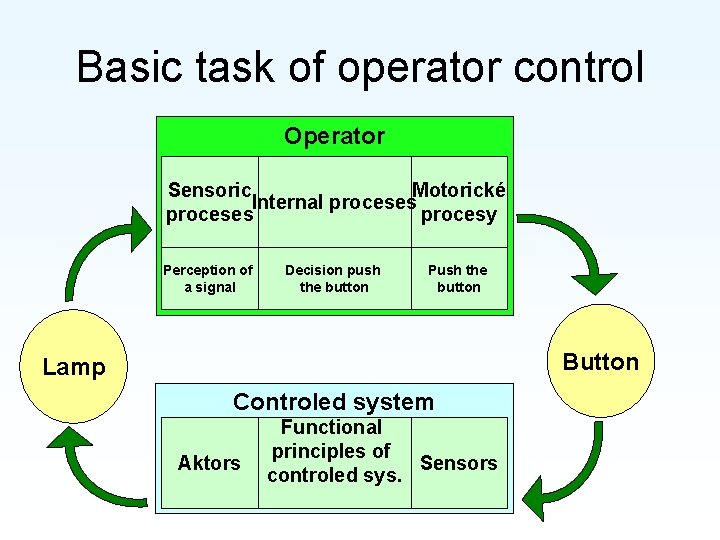 Basic task of operator control

Operator

| Sensoric proceses | Internal proceses | Motorické procesy |
|---|---|---|
| Perception of a signal | Decision push the button | Push the button |

Lamp

Button

Controled system

| Aktors | Functional principles of controled sys. | Sensors |
|---|---|---|